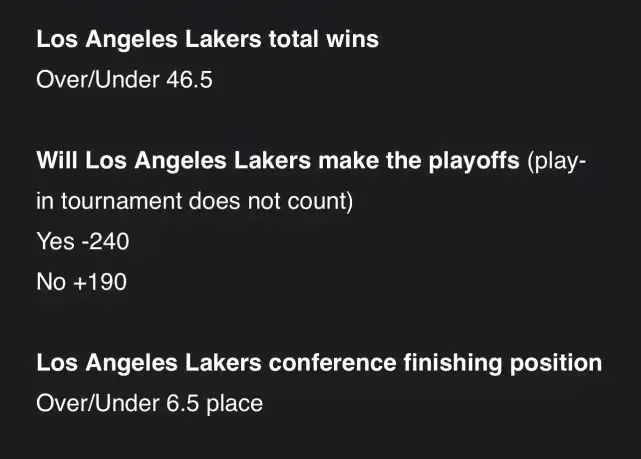 Los Angeles Lakers total wins
Over/Under 46.5

Will Los Angeles Lakers make the playoffs (play-in tournament does not count)
Yes -240
No +190

Los Angeles Lakers conference finishing position
Over/Under 6.5 place